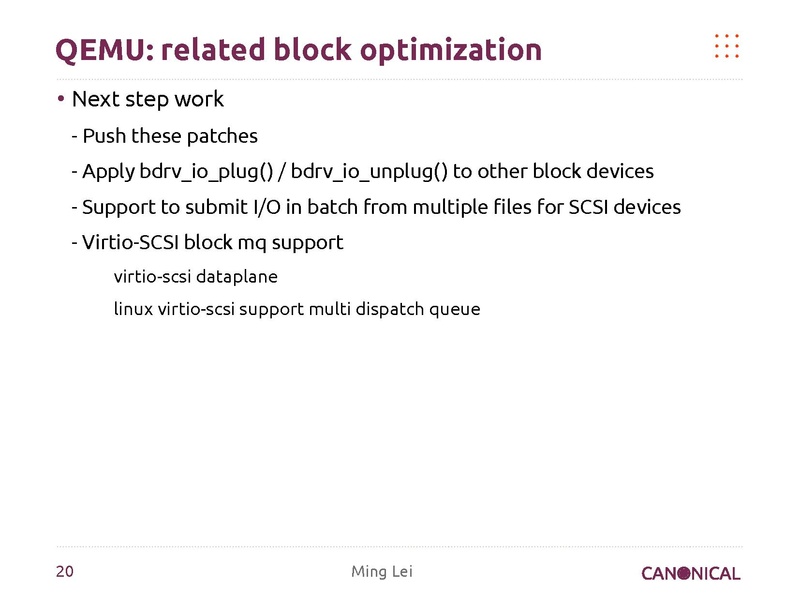 QEMU: related block optimization

• Next step work

- Push these patches

- Apply bdrv_io_plug() / bdrv_io_unplug() to other block devices

- Support to submit I/O in batch from multiple files for SCSI devices

- Virtio-SCSI block mq support

virtio-scsi dataplane

linux virtio-scsi support multi dispatch queue

20

Ming Lei

CANONICAL